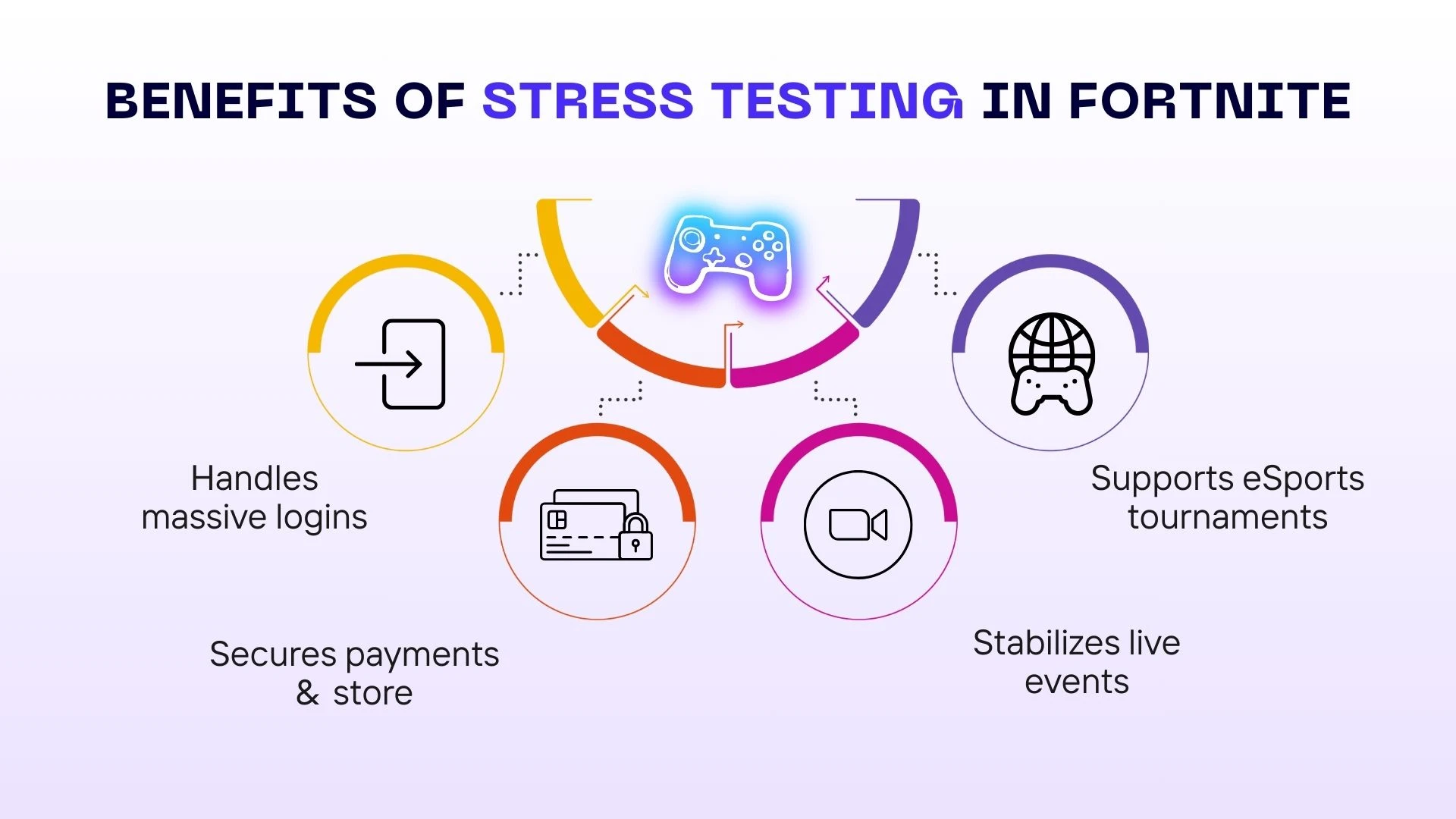 BENEFITS OF STRESS TESTING IN FORTNITE

Handles massive logins

Secures payments & store

Stabilizes live events

Supports eSports tournaments